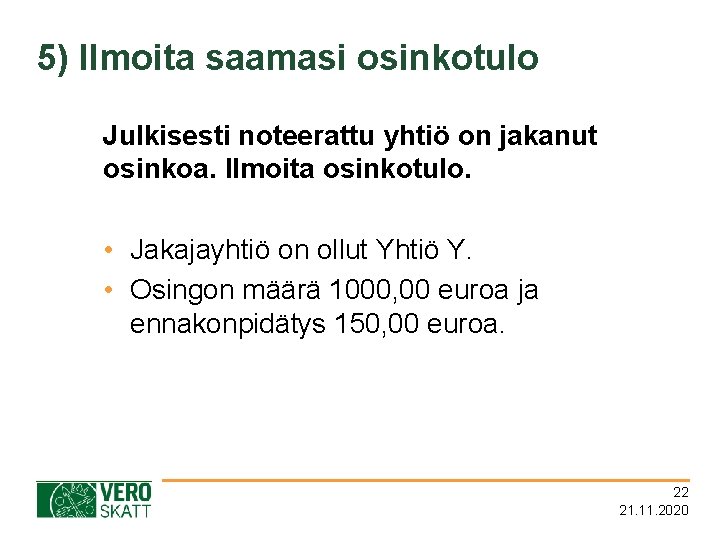 5) Ilmoita saamasi osinkotulo

Julkisesti noteerattu yhtiö on jakanut osinkoa. Ilmoita osinkotulo.

• Jakajayhtiö on ollut Yhtiö Y.
• Osingon määrä 1000,00 euroa ja ennakonpidätys 150,00 euroa.

VERO SKATT

22
21.11.2020